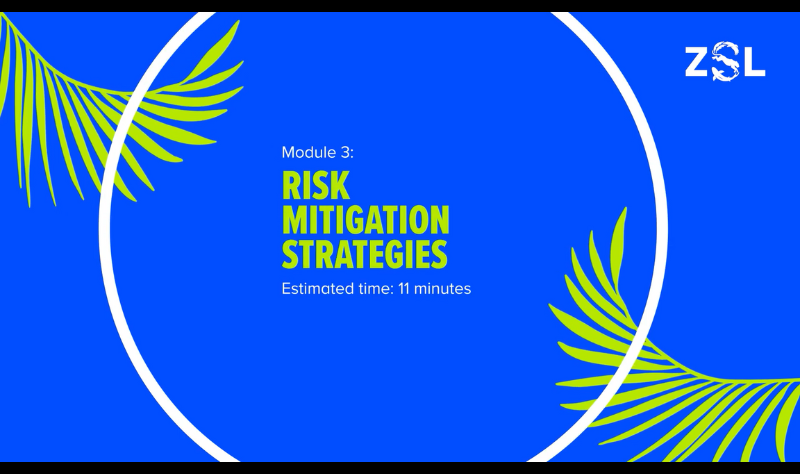 ZSL

Module 3:

RISK MITIGATION STRATEGIES

Estimated time: 11 minutes